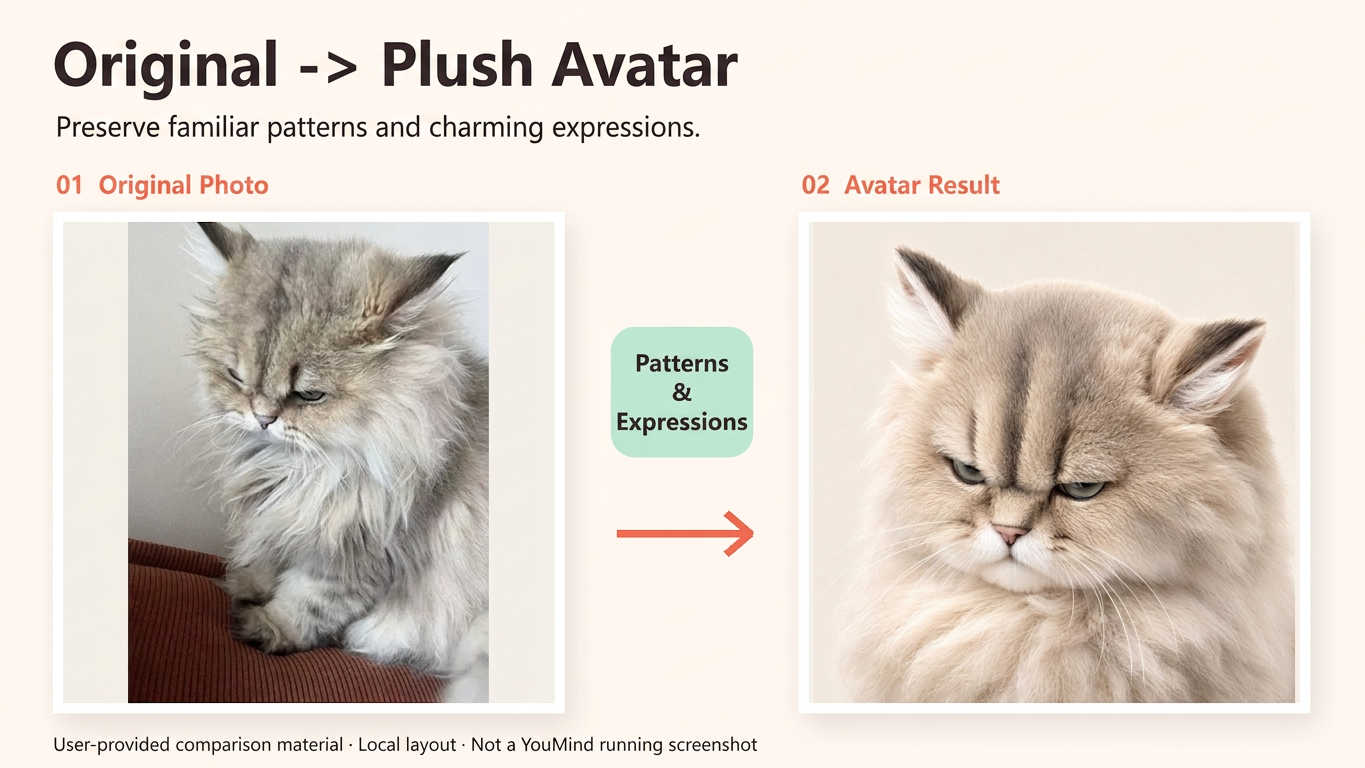 Original -> Plush Avatar

Preserve familiar patterns and charming expressions.

01 Original Photo

Patterns
&
Expressions

02 Avatar Result

User-provided comparison material · Local layout · Not a YouMind running screenshot